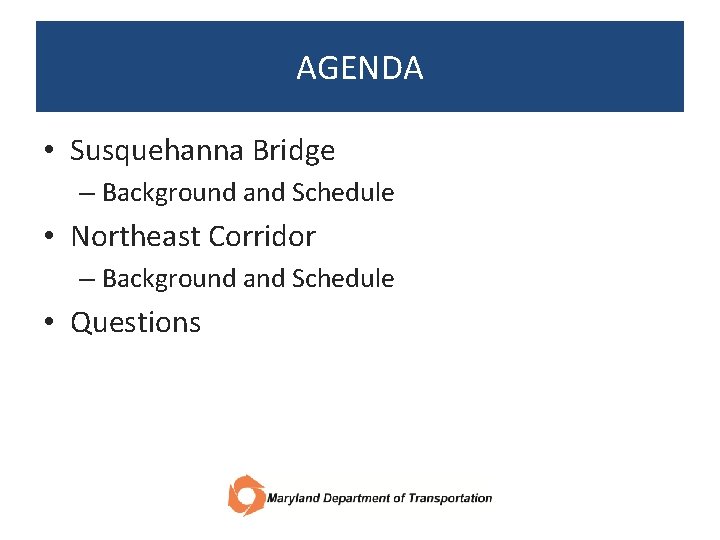 AGENDA

• Susquehanna Bridge
– Background and Schedule
• Northeast Corridor
– Background and Schedule
• Questions

Maryland Department of Transportation